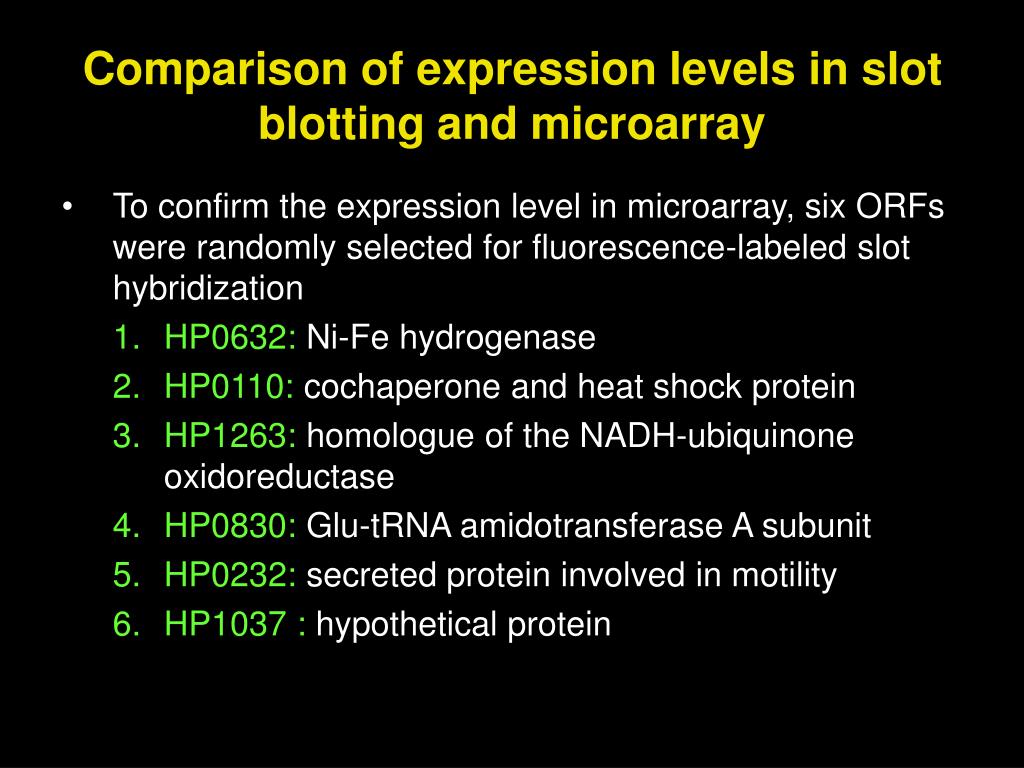 Comparison of expression levels in slot blotting and microarray

• To confirm the expression level in microarray, six ORFs were randomly selected for fluorescence-labeled slot hybridization

1. HP0632: Ni-Fe hydrogenase
2. HP0110: cochaperone and heat shock protein
3. HP1263: homologue of the NADH-ubiquinone oxidoreductase
4. HP0830: Glu-tRNA amidotransferase A subunit
5. HP0232: secreted protein involved in motility
6. HP1037 : hypothetical protein